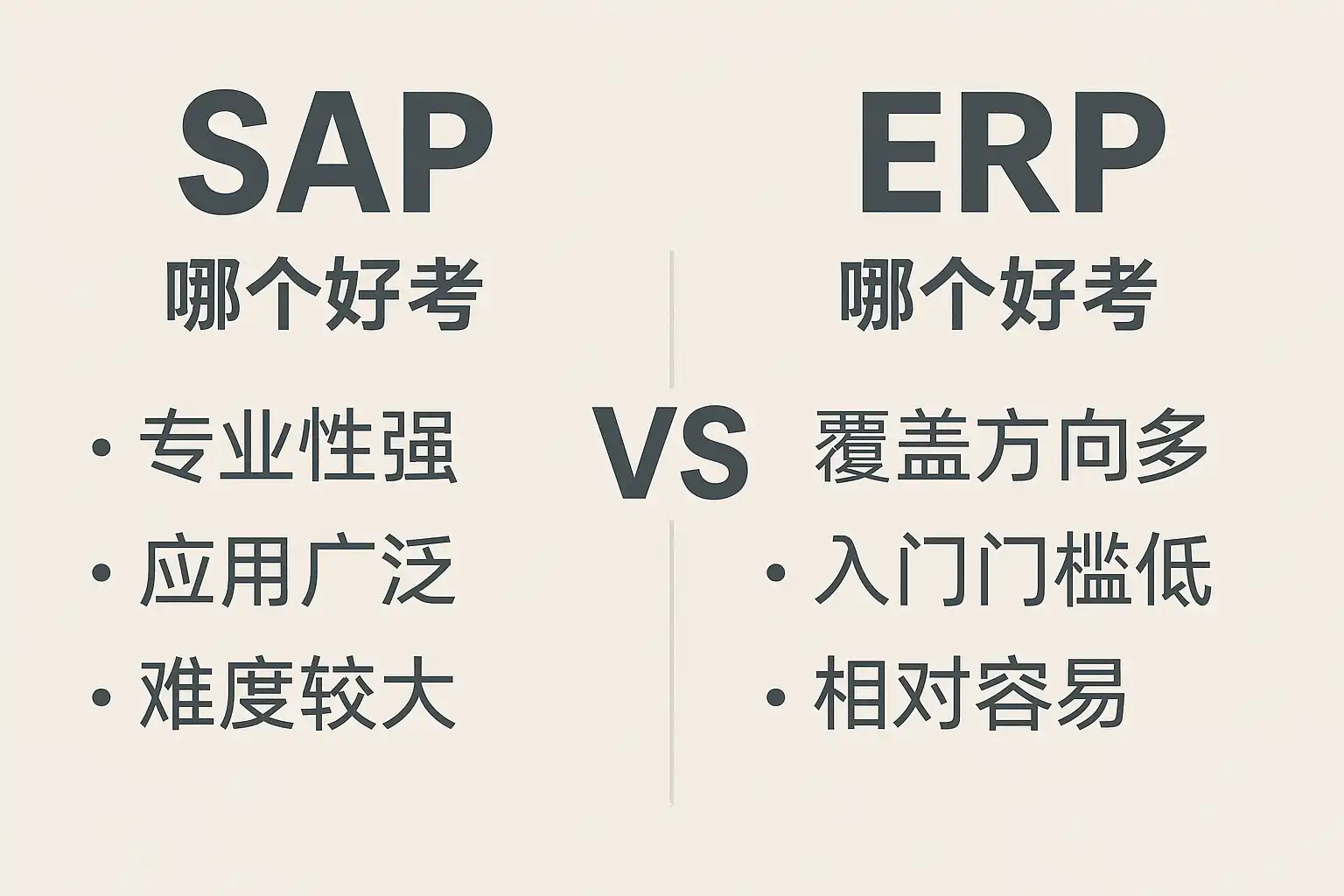 SAP
哪个好考

• 专业性强
• 应用广泛
• 难度较大

VS

ERP
哪个好考

覆盖方向多
• 入门门槛低
• 相对容易